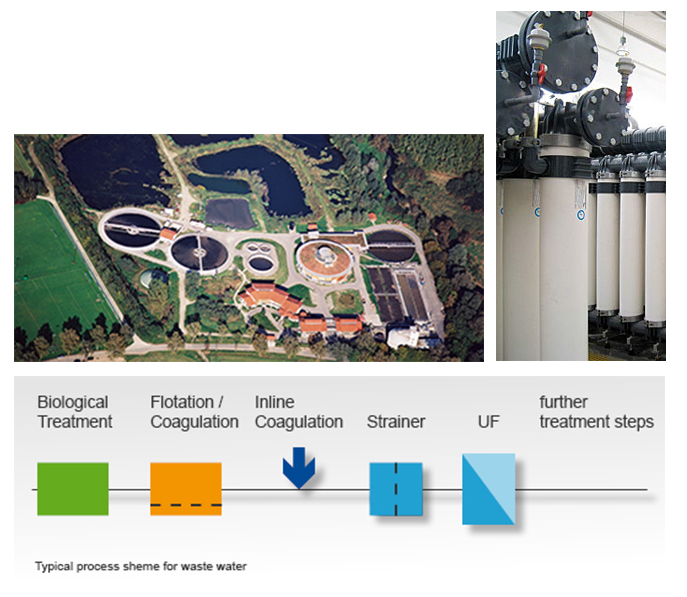 Biological Treatment

Flotation / Coagulation

Inline Coagulation

Strainer

UF

further treatment steps

Typical process sheme for waste water